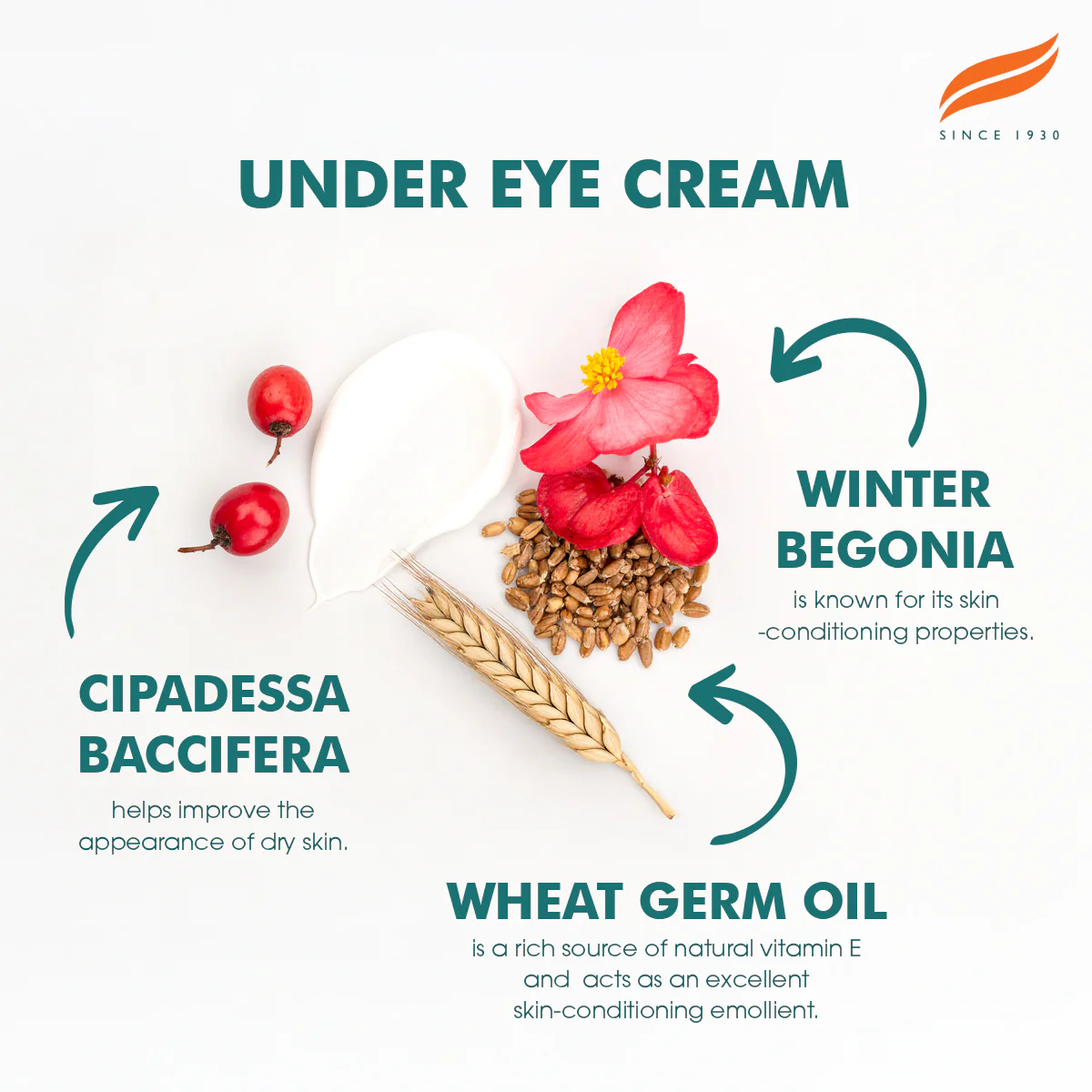 SINCE 1930

UNDER EYE CREAM

WINTER BEGONIA

is known for its skin -conditioning properties.

CIPADESSA BACCIFERA

helps improve the appearance of dry skin.

WHEAT GERM OIL

is a rich source of natural vitamin E and acts as an excellent skin-conditioning emollient.